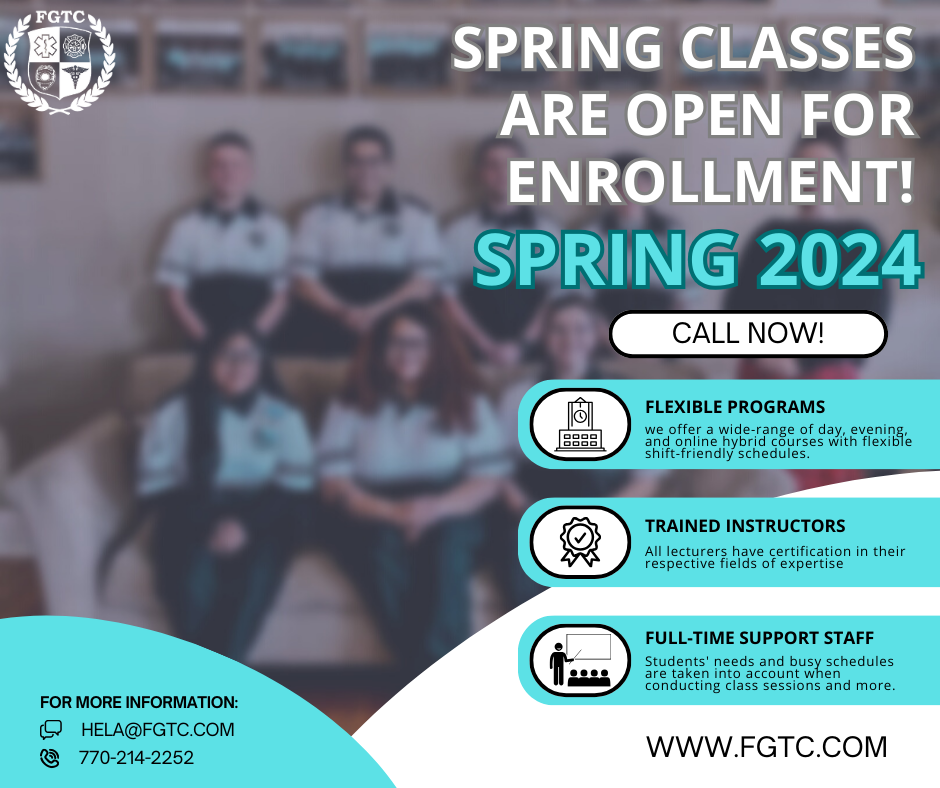 FGTC

SPRING CLASSES ARE OPEN FOR ENROLLMENT!

SPRING 2024

CALL NOW!

FLEXIBLE PROGRAMS

we offer a wide-range of day, evening, and online hybrid courses with flexible shift-friendly schedules.

TRAINED INSTRUCTORS

All lecturers have certification in their respective fields of expertise

FULL-TIME SUPPORT STAFF

Students' needs and busy schedules are taken into account when conducting class sessions and more.

FOR MORE INFORMATION:

HELA@FGTC.COM

770-214-2252

WWW.FGTC.COM